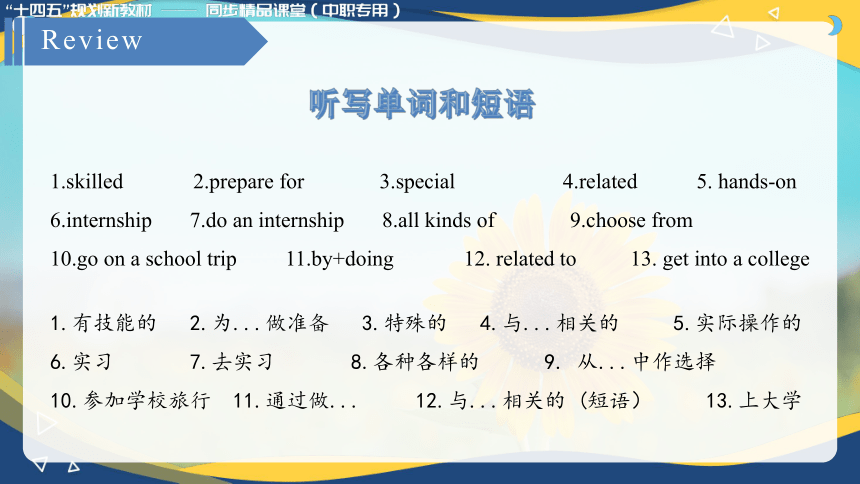 “十四五”规划新教材 —— 同步精品课堂（中职专用）

Review

听写单词和短语

1.skilled 2.prepare for 3.special 4.related 5. hands-on
6.internship 7.do an internship 8.all kinds of 9.choose from
10.go on a school trip 11.by+doing 12. related to 13. get into a college

1. 有技能的 2. 为...做准备 3. 特殊的 4. 与...相关的 5. 实际操作的
6. 实习 7. 去实习 8. 各种各样的 9. 从...中作选择
10. 参加学校旅行 11. 通过做... 12. 与...相关的（短语） 13. 上大学